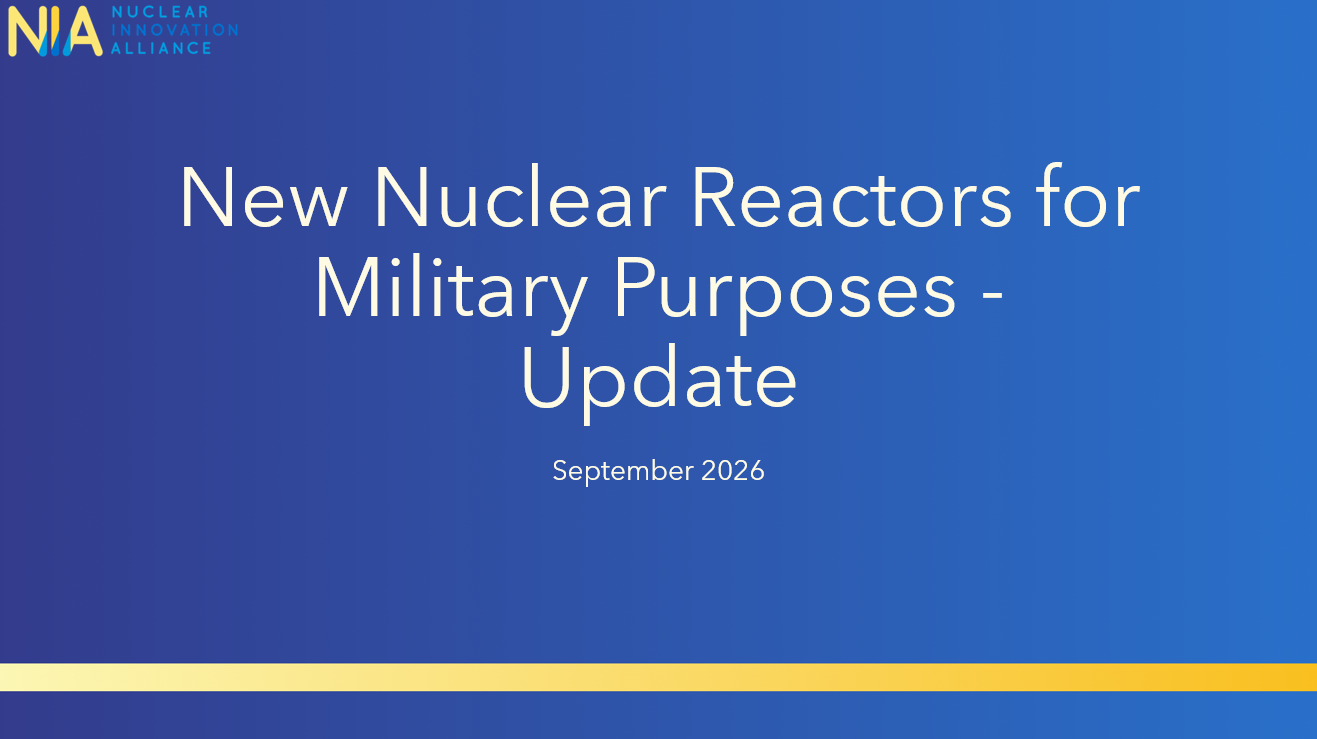 NIA NUCLEAR INNOVATION ALLIANCE

New Nuclear Reactors for Military Purposes - Update

September 2026